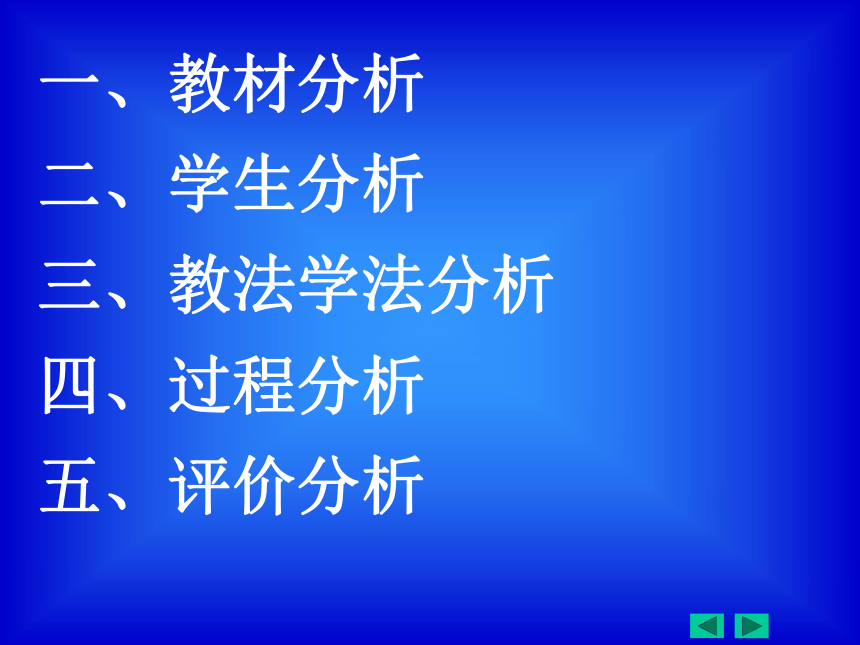 一、教材分析

二、学生分析

三、教法学法分析

四、过程分析

五、评价分析